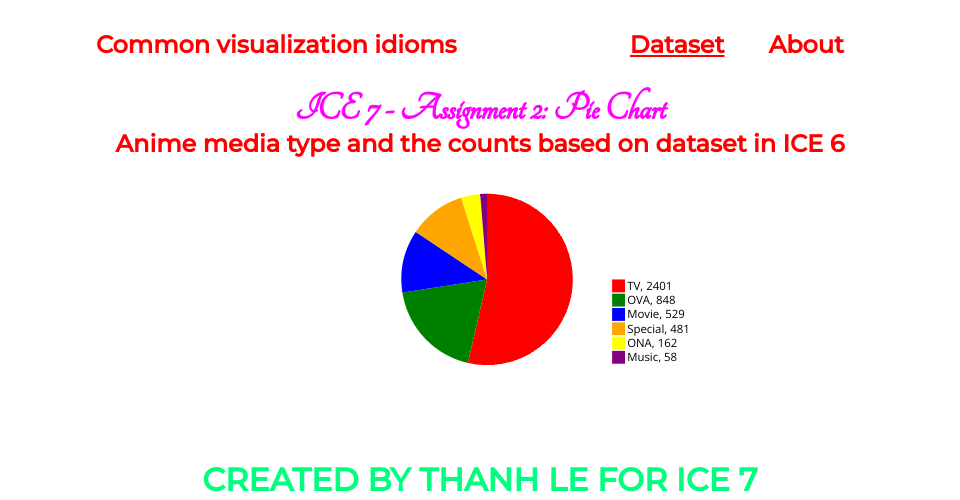 Common visualization idioms Dataset About

ICE 7 - Assignment 2: Pie Chart

Anime media type and the counts based on dataset in ICE 6

TV, 2401
OVA, 848
Movie, 529
Special, 481
ONA, 162
Music, 58

CREATED BY THANH LE FOR ICE 7